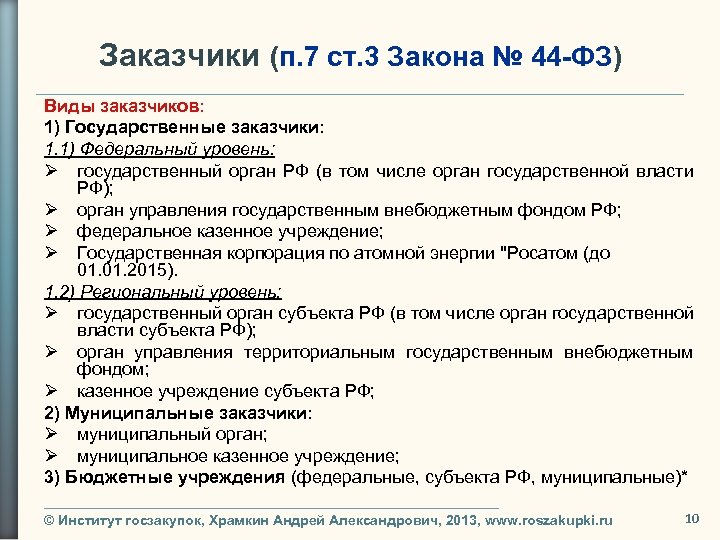 Заказчики (п.7 ст.3 Закона № 44-ФЗ)

Виды заказчиков:
1) Государственные заказчики:
1.1) Федеральный уровень:
➢ государственный орган РФ (в том числе орган государственной власти РФ);
➢ орган управления государственным внебюджетным фондом РФ;
➢ федеральное казенное учреждение;
➢ Государственная корпорация по атомной энергии "Росатом (до 01.01.2015).
1.2) Региональный уровень:
➢ государственный орган субъекта РФ (в том числе орган государственной власти субъекта РФ);
➢ орган управления территориальным государственным внебюджетным фондом;
➢ казенное учреждение субъекта РФ;
2) Муниципальные заказчики:
➢ муниципальный орган;
➢ муниципальное казенное учреждение;
3) Бюджетные учреждения (федеральные, субъекта РФ, муниципальные)*

© Институт госзакупок, Храмкин Андрей Александрович, 2013, www.roszakupki.ru 10